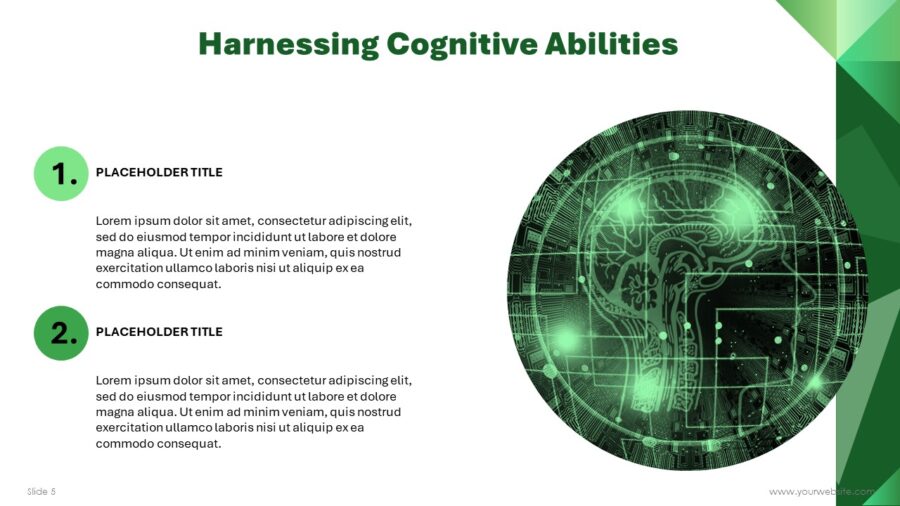 Harnessing Cognitive Abilities

1. PLACEHOLDER TITLE

Lorem ipsum dolor sit amet, consectetur adipiscing elit, sed do eiusmod tempor incididunt ut labore et dolore magna aliqua. Ut enim ad minim veniam, quis nostrud exercitation ullamco laboris nisi ut aliquip ex ea commodo consequat.

2. PLACEHOLDER TITLE

Lorem ipsum dolor sit amet, consectetur adipiscing elit, sed do eiusmod tempor incididunt ut labore et dolore magna aliqua. Ut enim ad minim veniam, quis nostrud exercitation ullamco laboris nisi ut aliquip ex ea commodo consequat.

Slide 5

www.yourwebsite.com